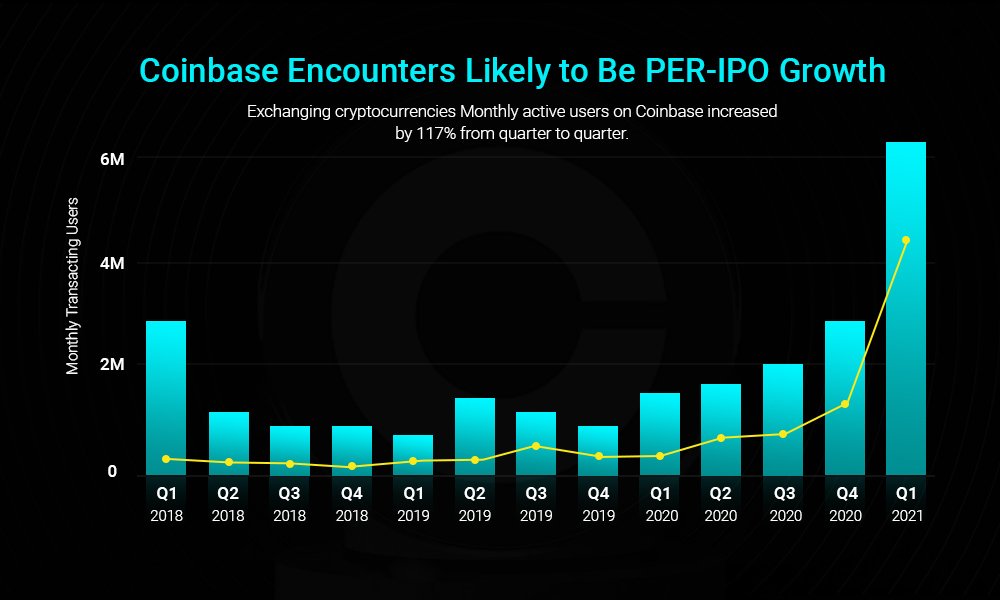 Coinbase Encounters Likely to Be PER-IPO Growth

Exchanging cryptocurrencies Monthly active users on Coinbase increased by 117% from quarter to quarter.

Monthly Transacting Users

6M
4M
2M
0

Q1 2018
Q2 2018
Q3 2018
Q4 2018
Q1 2019
Q2 2019
Q3 2019
Q4 2019
Q1 2020
Q2 2020
Q3 2020
Q4 2020
Q1 2021